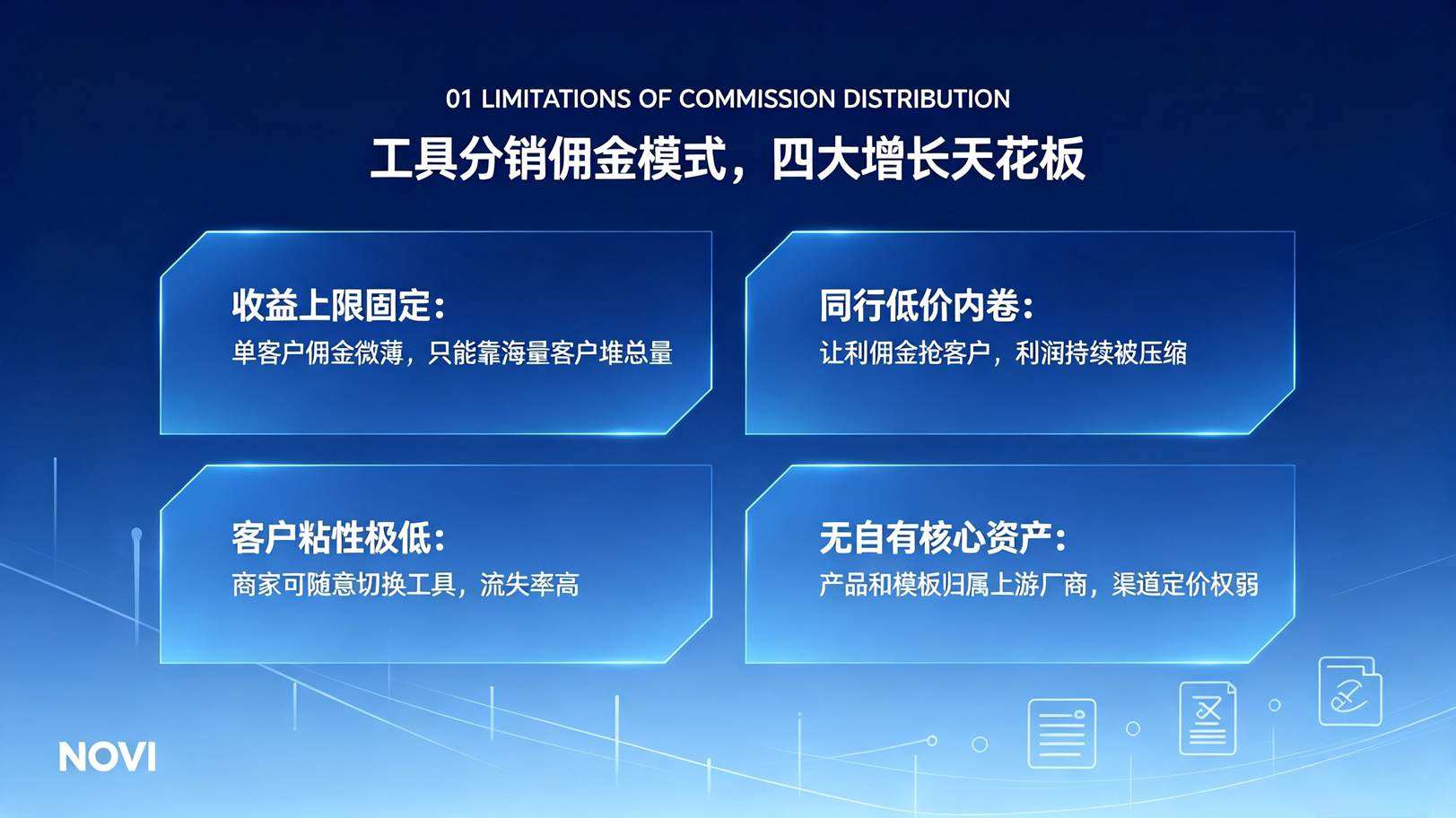 01 LIMITATIONS OF COMMISSION DISTRIBUTION

工具分销佣金模式，四大增长天花板

收益上限固定：
单客户佣金微薄，只能靠海量客户堆总量

同行低价内卷：
让利佣金抢客户，利润持续被压缩

客户粘性极低：
商家可随意切换工具，流失率高

无自有核心资产：
产品和模板归属上游厂商，渠道定价权弱

NOVI